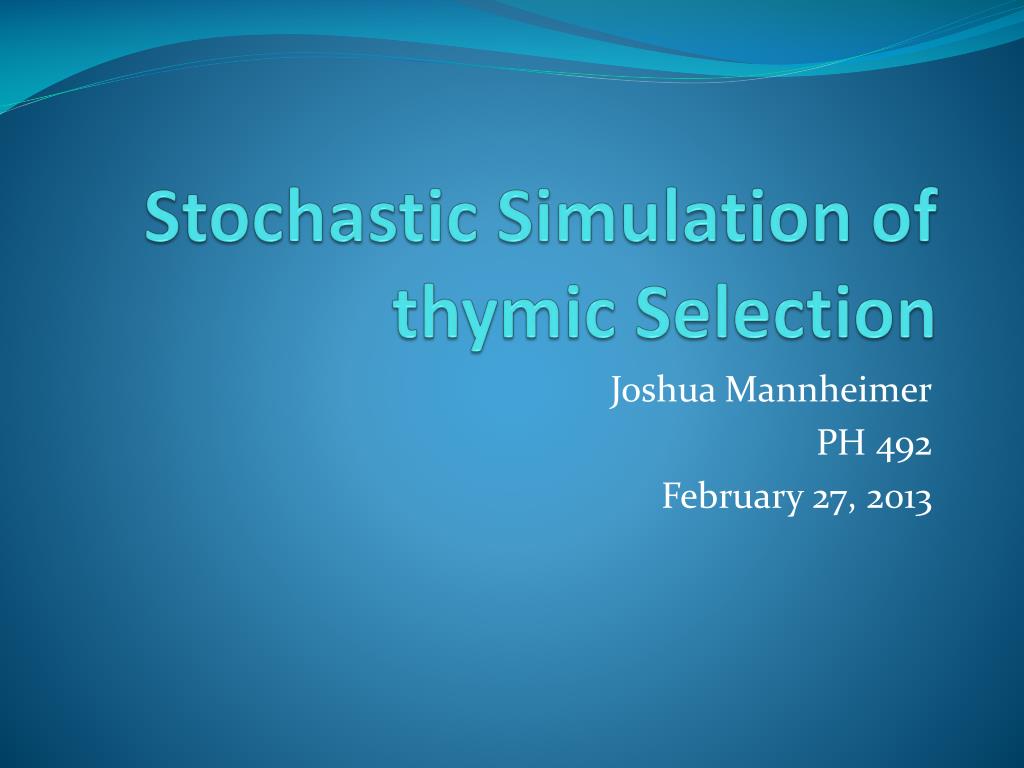 Stochastic Simulation of thymic Selection

Joshua Mannheimer
PH 492
February 27, 2013